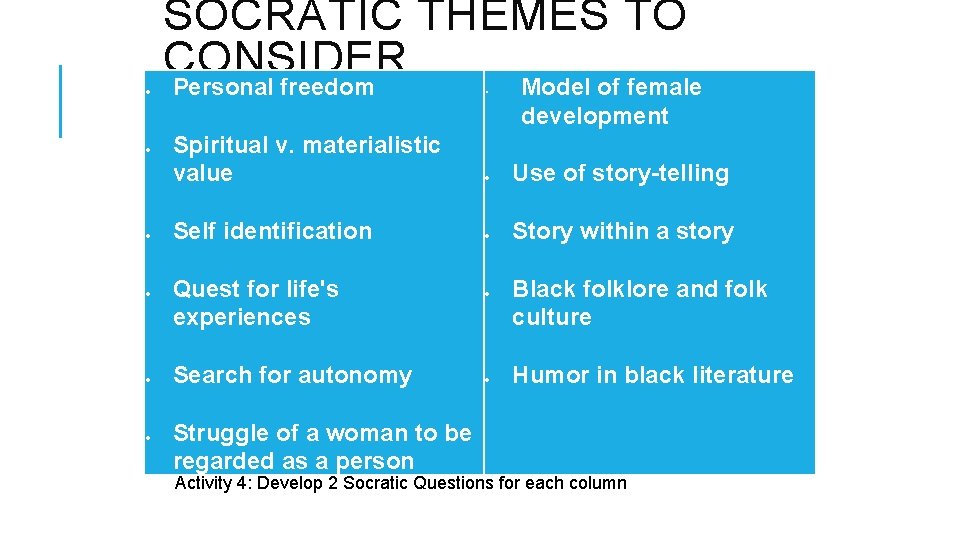 SOCRATIC THEMES TO CONSIDER

- Personal freedom
- Spiritual v. materialistic value
- Self identification
- Quest for life's experiences
- Search for autonomy
- Struggle of a woman to be regarded as a person

- Model of female development
- Use of story-telling
- Story within a story
- Black folklore and folk culture
- Humor in black literature

Activity 4: Develop 2 Socratic Questions for each column